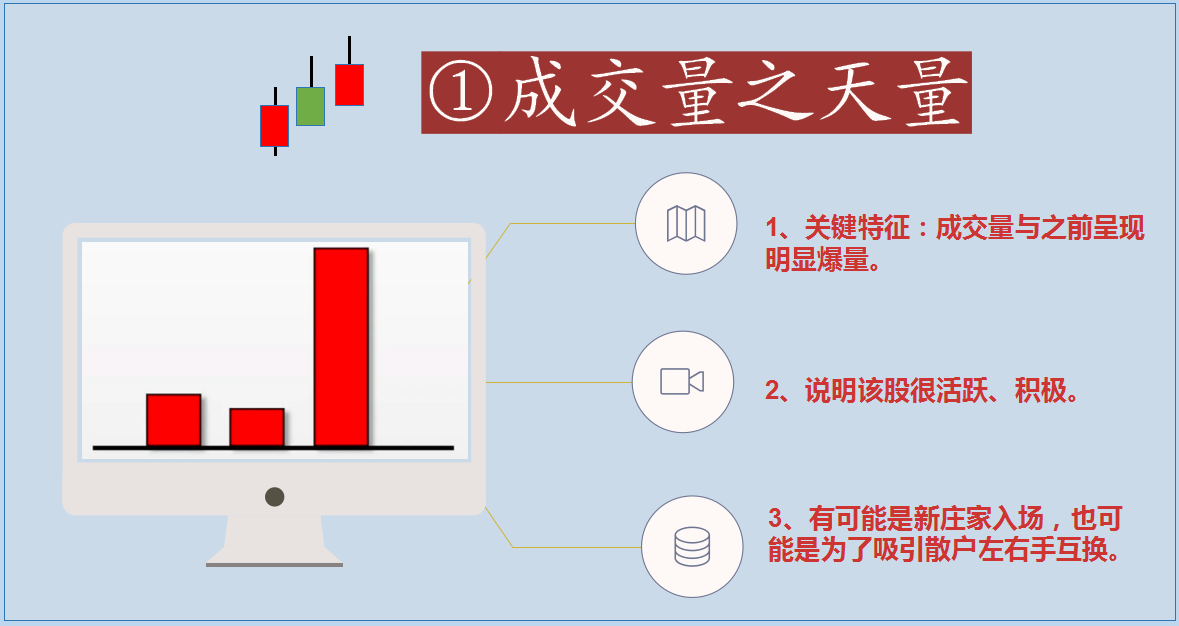 ①成交量之天量

1、关键特征：成交量与之前呈现明显爆量。

2、说明该股很活跃、积极。

3、有可能是新庄家入场，也可能是为了吸引散户左右手互换。